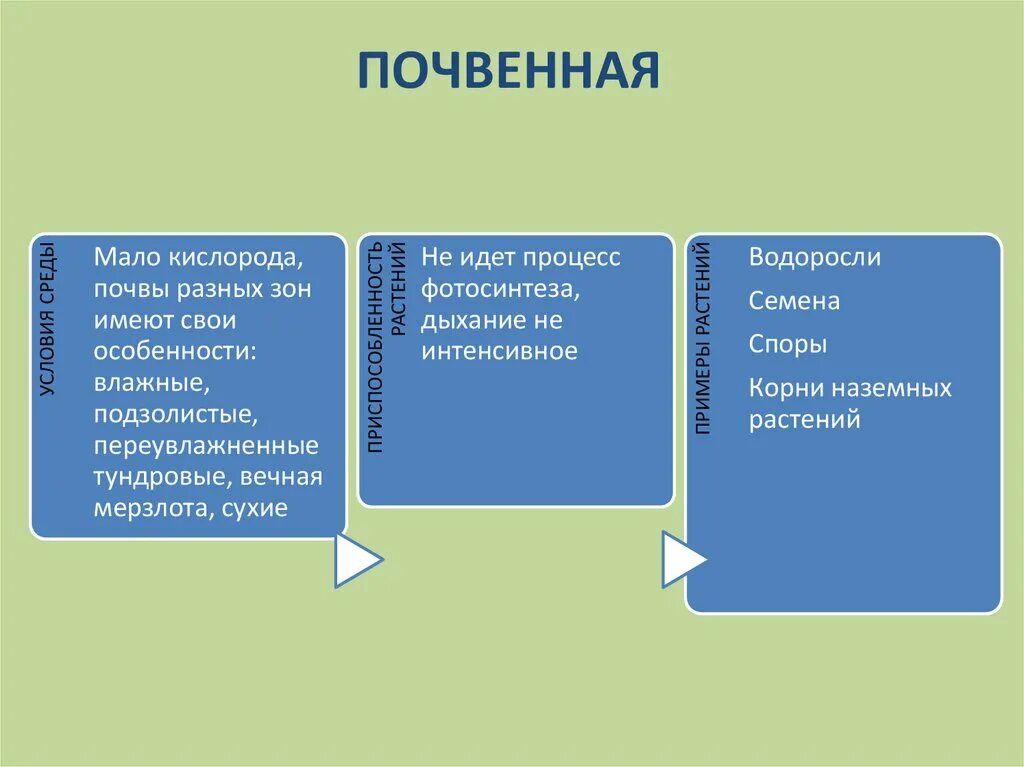 ПОЧВЕННАЯ

УСЛОВИЯ СРЕДЫ

Мало кислорода, почвы разных зон имеют свои особенности: влажные, подзолистые, переувлажненные тундровые, вечная мерзлота, сухие

ПРИСПОСОБЛЕННОСТЬ РАСТЕНИЙ

Не идет процесс фотосинтеза, дыхание не интенсивное

ПРИМЕРЫ РАСТЕНИЙ

Водоросли

Семена

Споры

Корни наземных растений